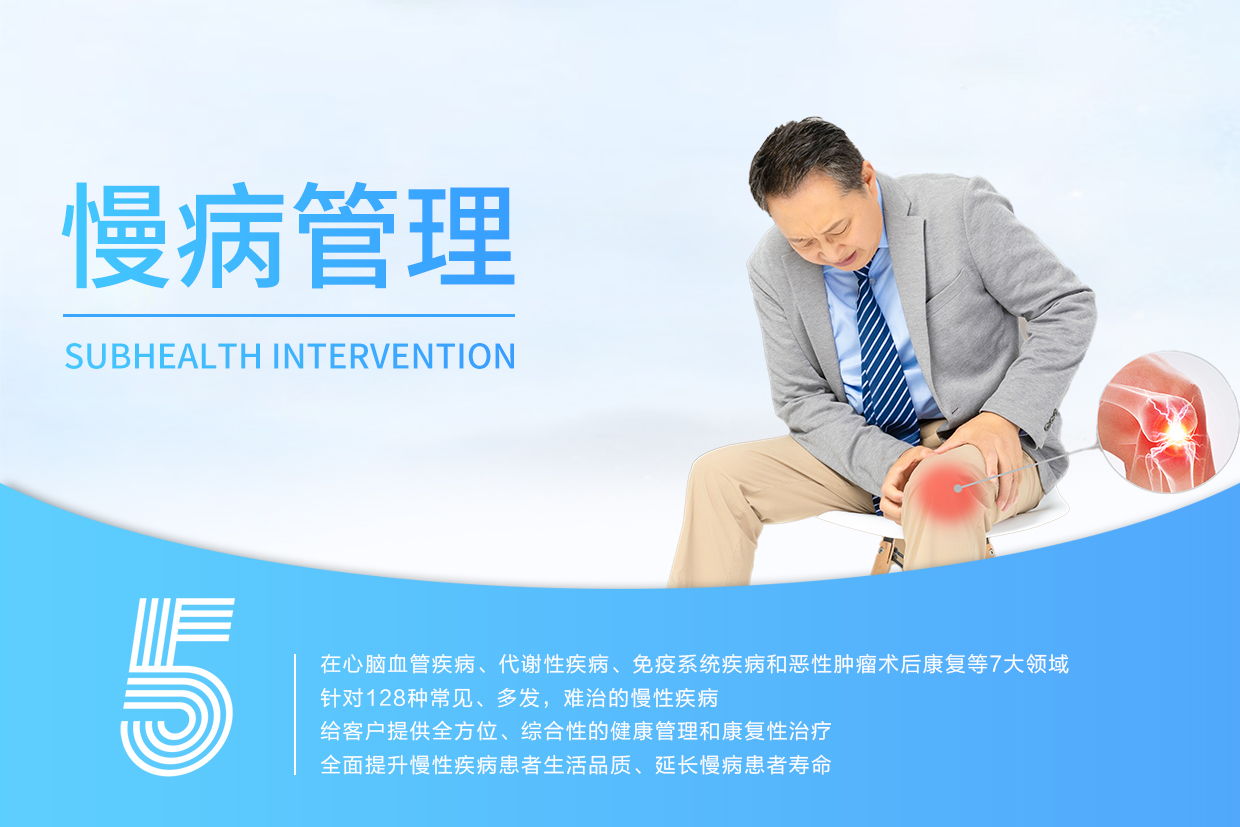 慢病管理

SUBHEALTH INTERVENTION

5

在心脑血管疾病、代谢性疾病、免疫系统疾病和恶性肿瘤术后康复等7大领域
针对128种常见、多发，难治的慢性疾病
给客户提供全方位、综合性的健康管理和康复性治疗
全面提升慢性疾病患者生活品质、延长慢病患者寿命